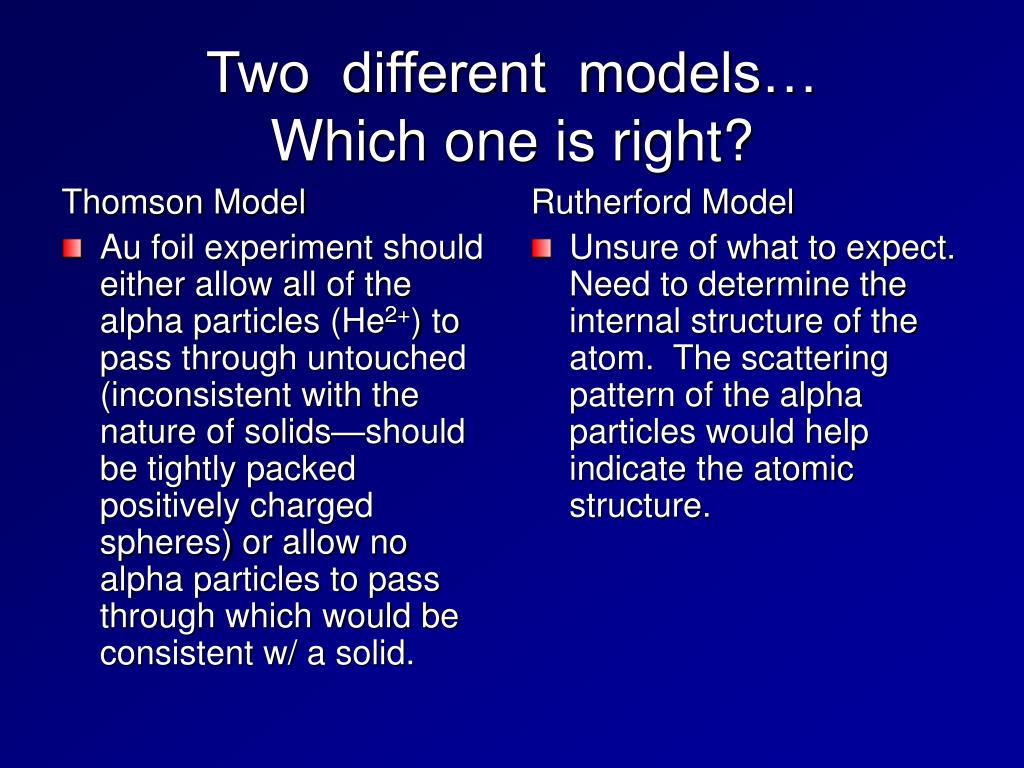 Two different models…
Which one is right?

Thomson Model

Au foil experiment should either allow all of the alpha particles ($He^{2+}$) to pass through untouched (inconsistent with the nature of solids—should be tightly packed positively charged spheres) or allow no alpha particles to pass through which would be consistent w/ a solid.

Rutherford Model

Unsure of what to expect. Need to determine the internal structure of the atom. The scattering pattern of the alpha particles would help indicate the atomic structure.